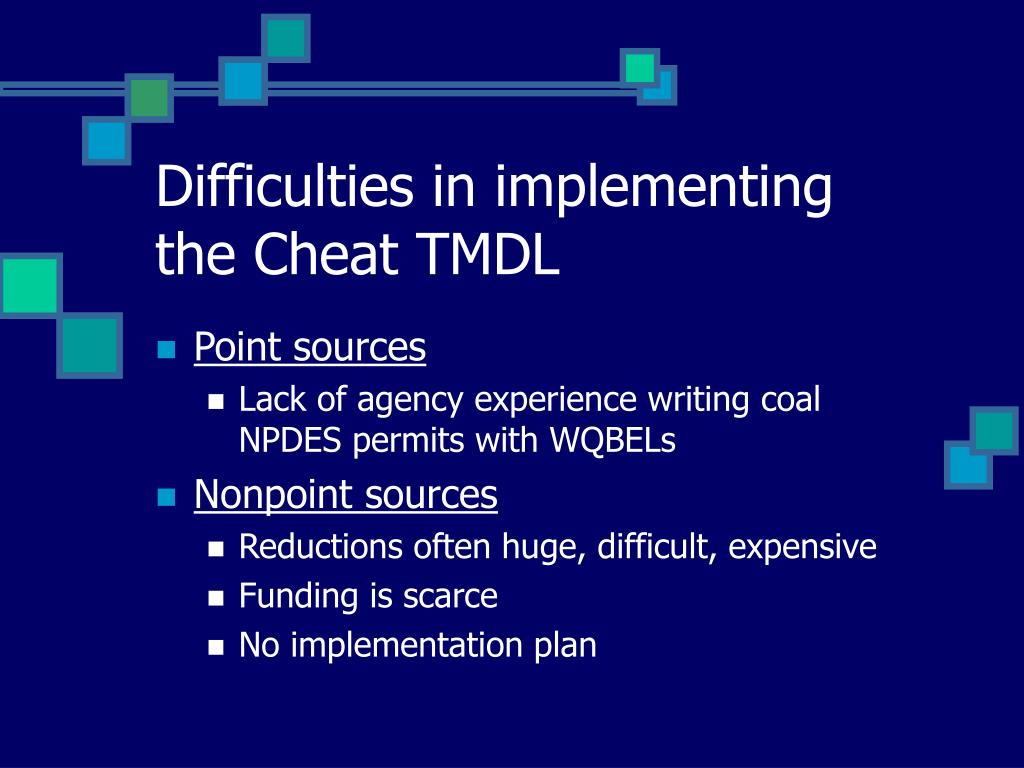 Difficulties in implementing the Cheat TMDL

Point sources

Lack of agency experience writing coal NPDES permits with WQBELs

Nonpoint sources

Reductions often huge, difficult, expensive

Funding is scarce

No implementation plan